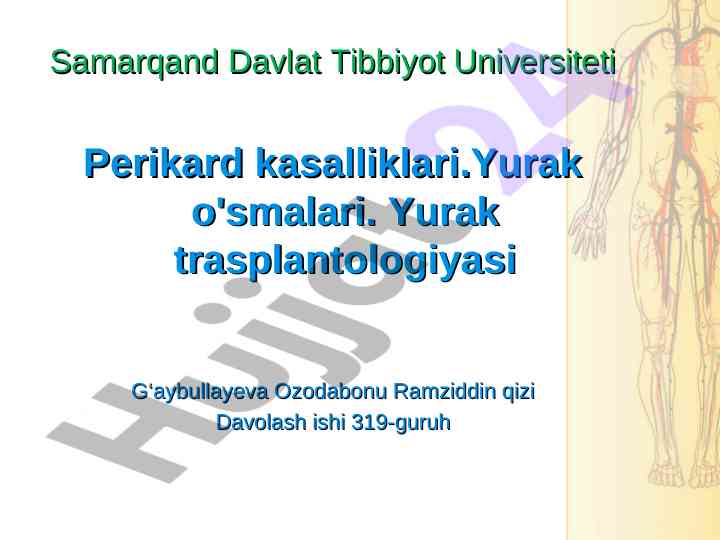 Samarqand Davlat Tibbiyot Universiteti

Perikard kasalliklari.Yurak o'smalari. Yurak trasplantologiyasi

G‘aybullayeva Ozodabonu Ramziddin qizi
Davolash ishi 319-guruh

Hujjat24